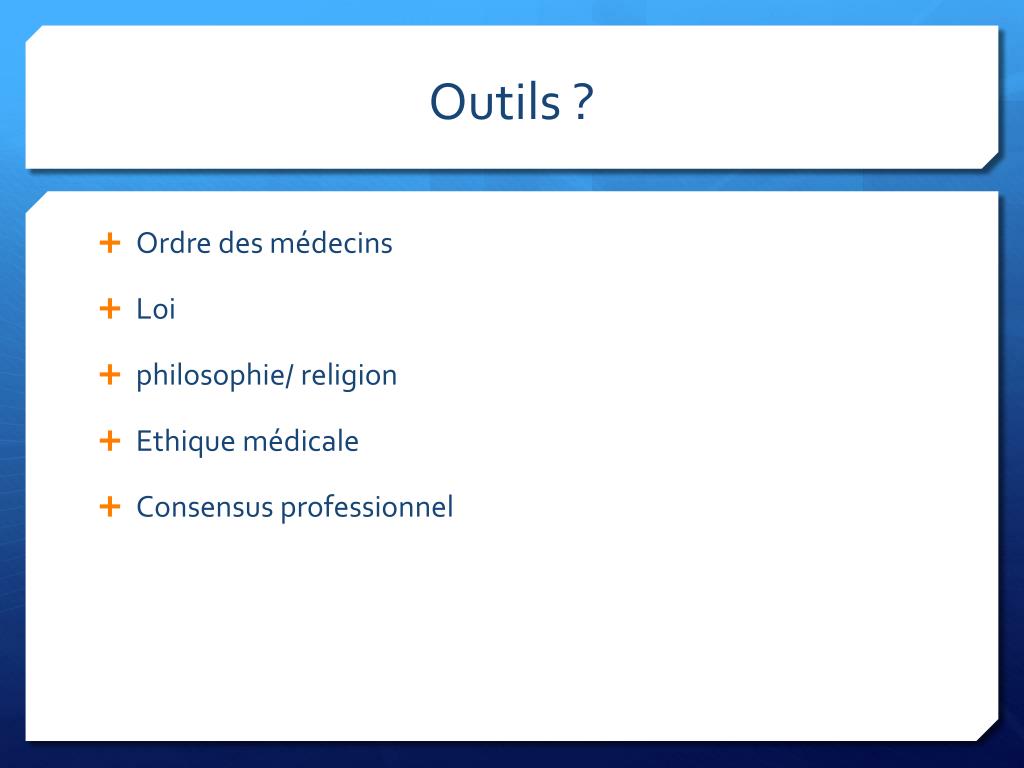 Outils ?

+ Ordre des médecins

+ Loi

+ philosophie/ religion

+ Ethique médicale

+ Consensus professionnel